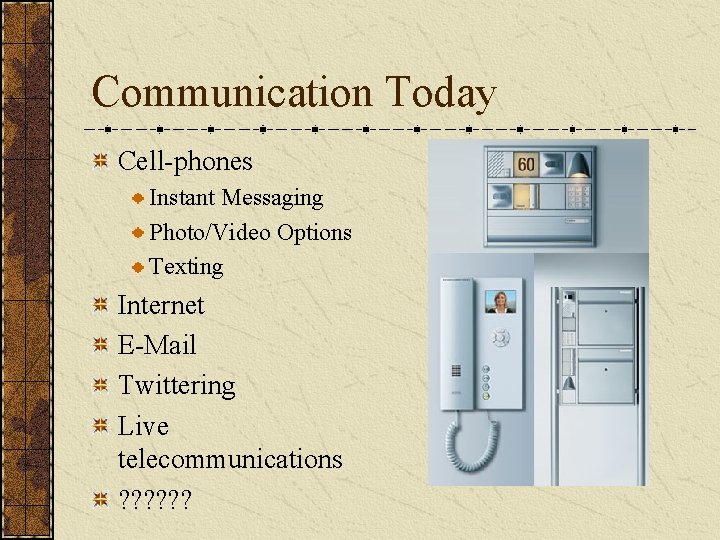 Communication Today

Cell-phones
Instant Messaging
Photo/Video Options
Texting

Internet

E-Mail

Twittering

Live telecommunications

??????

60